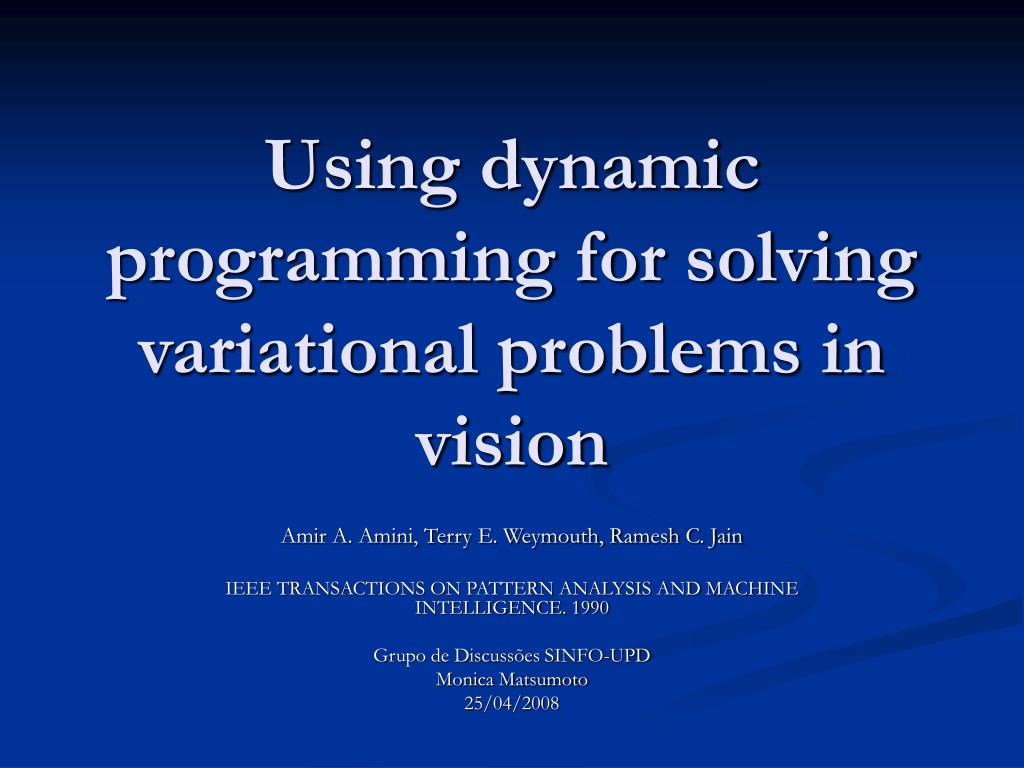 Using dynamic programming for solving variational problems in vision

Amir A. Amini, Terry E. Weymouth, Ramesh C. Jain

IEEE TRANSACTIONS ON PATTERN ANALYSIS AND MACHINE INTELLIGENCE. 1990

Grupo de Discussões SINFO-UPD
Monica Matsumoto
25/04/2008